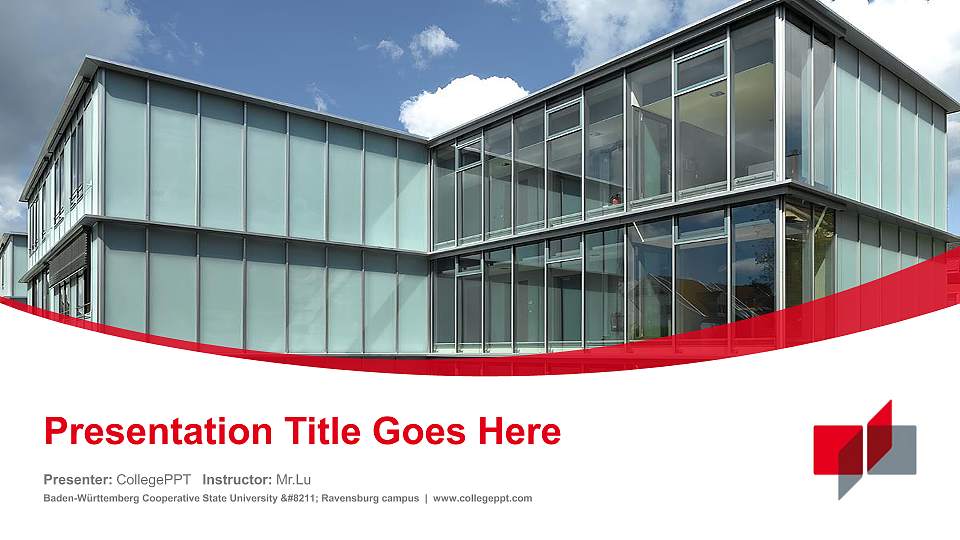 Presentation Title Goes Here

Presenter: CollegePPT Instructor: Mr.Lu

Baden-Württemberg Cooperative State University &#8211; Ravensburg campus | www.collegeppt.com